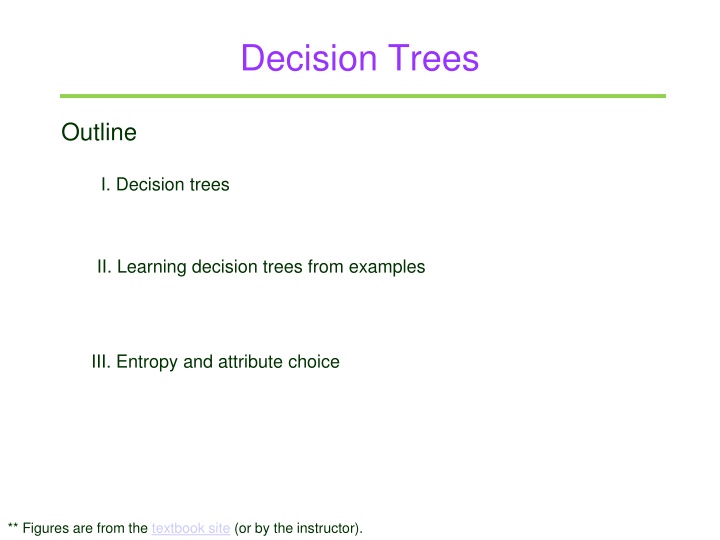 Decision Trees

Outline

I. Decision trees

II. Learning decision trees from examples

III. Entropy and attribute choice

** Figures are from the textbook site (or by the instructor).